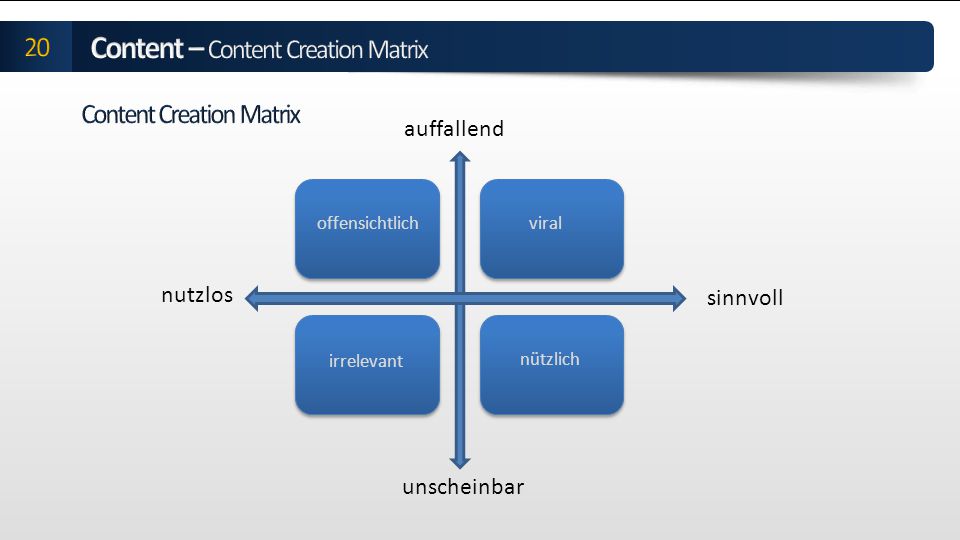 20 Content – Content Creation Matrix

Content Creation Matrix

auffallend

offensichtlich

viral

nutzlos

sinnvoll

irrelevant

nützlich

unscheinbar